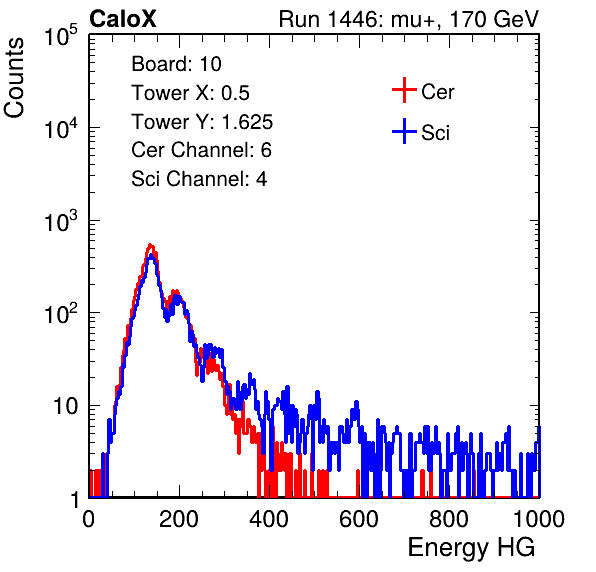 CaloX

Run 1446: mu+, 170 GeV

Counts

$10^5$

$10^4$

$10^3$

$10^2$

10

1

Board: 10
Tower X: 0.5
Tower Y: 1.625
Cer Channel: 6
Sci Channel: 4

Cer

Sci

0

200

400

600

800

1000

Energy HG